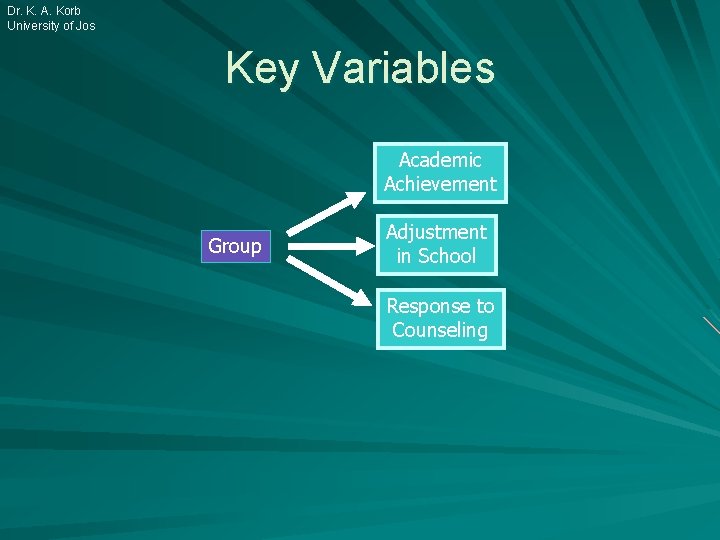 Dr. K. A. Korb
University of Jos

Key Variables

Group

Academic Achievement

Adjustment in School

Response to Counseling